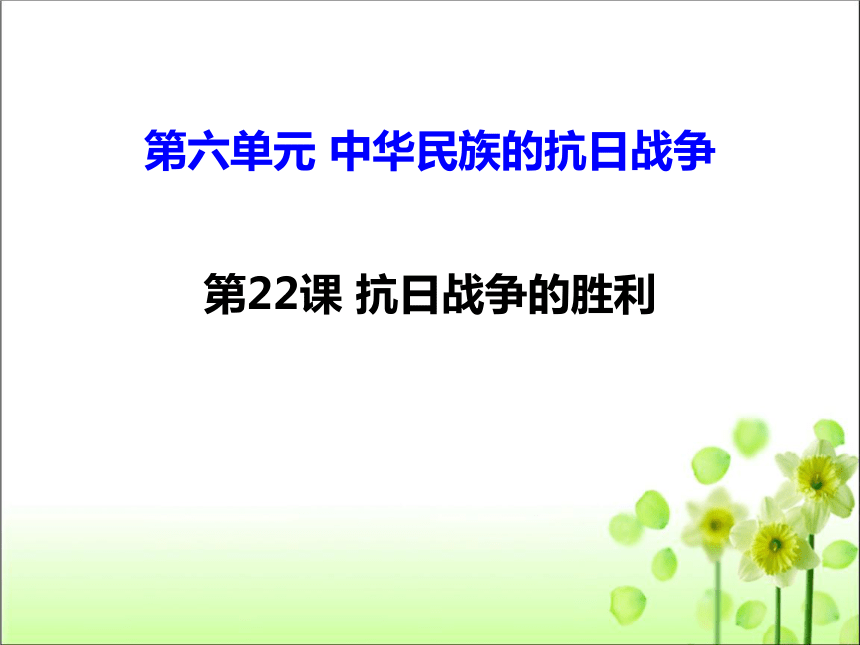 第六单元 中华民族的抗日战争

第22课 抗日战争的胜利